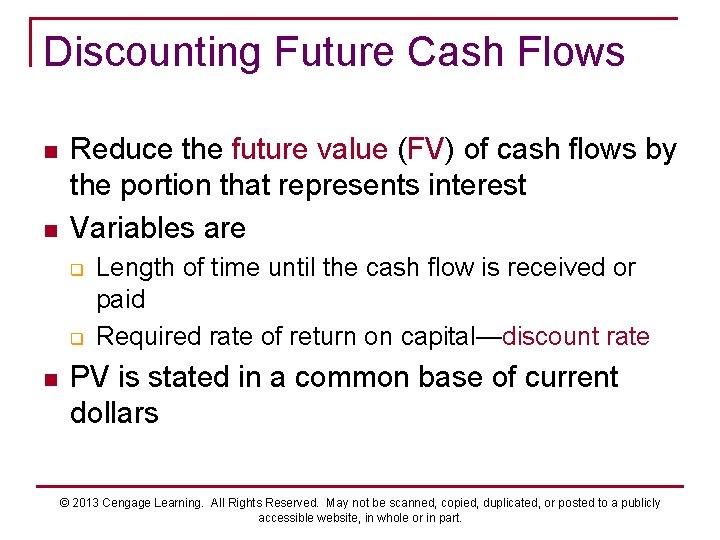 Discounting Future Cash Flows

- Reduce the future value (FV) of cash flows by the portion that represents interest
- Variables are
  - Length of time until the cash flow is received or paid
  - Required rate of return on capital—discount rate
- PV is stated in a common base of current dollars

© 2013 Cengage Learning. All Rights Reserved. May not be scanned, copied, duplicated, or posted to a publicly accessible website, in whole or in part.